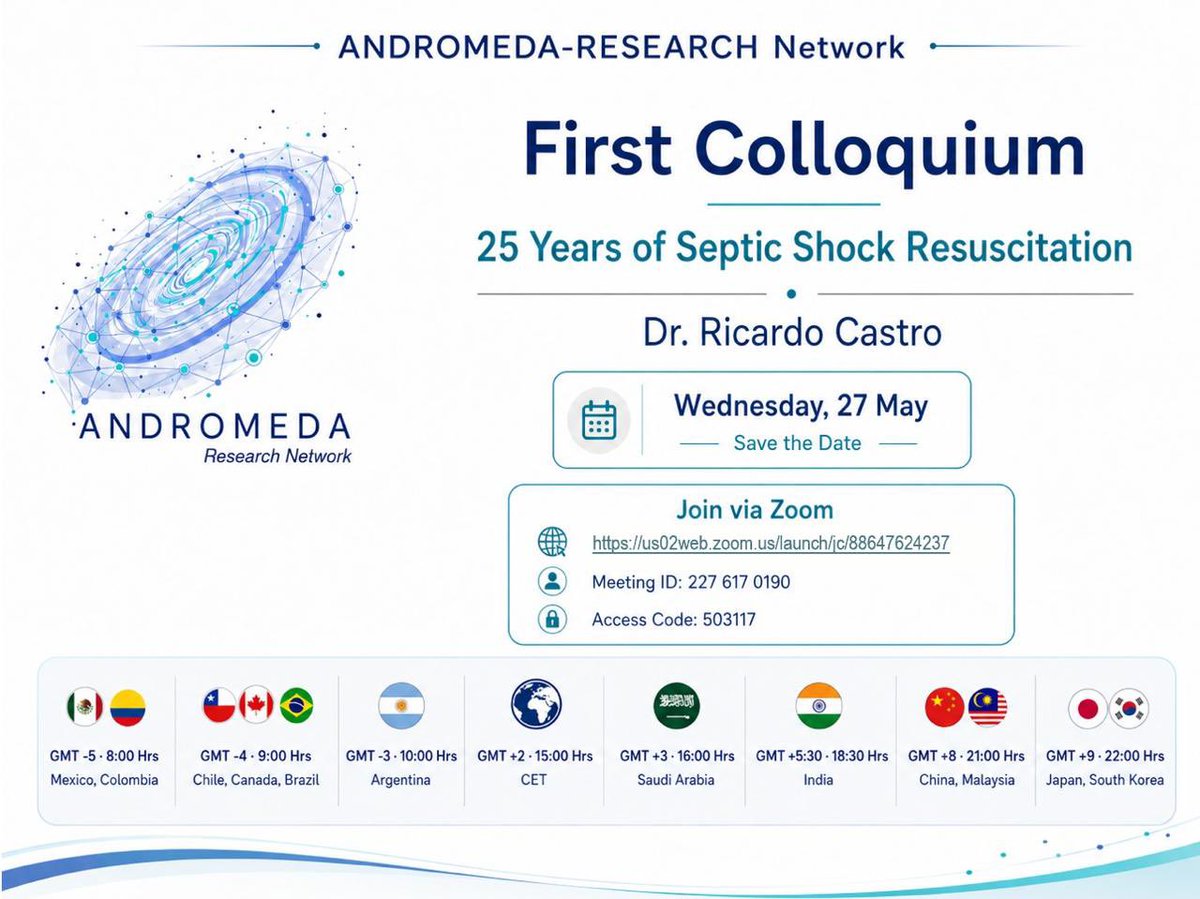 ANDROMEDA-RESEARCH Network

ANDROMEDA
Research Network

First Colloquium

25 Years of Septic Shock Resuscitation

Dr. Ricardo Castro

Wednesday, 27 May
Save the Date

Join via Zoom
https://us02web.zoom.us/launch/jc/88647624237
Meeting ID: 227 617 0190
Access Code: 503117

GMT -5 · 8:00 Hrs
Mexico, Colombia

GMT -4 · 9:00 Hrs
Chile, Canada, Brazil

GMT -3 · 10:00 Hrs
Argentina

GMT +2 · 15:00 Hrs
CET

GMT +3 · 16:00 Hrs
Saudi Arabia

GMT +5:30 · 18:30 Hrs
India

GMT +8 · 21:00 Hrs
China, Malaysia

GMT +9 · 22:00 Hrs
Japan, South Korea